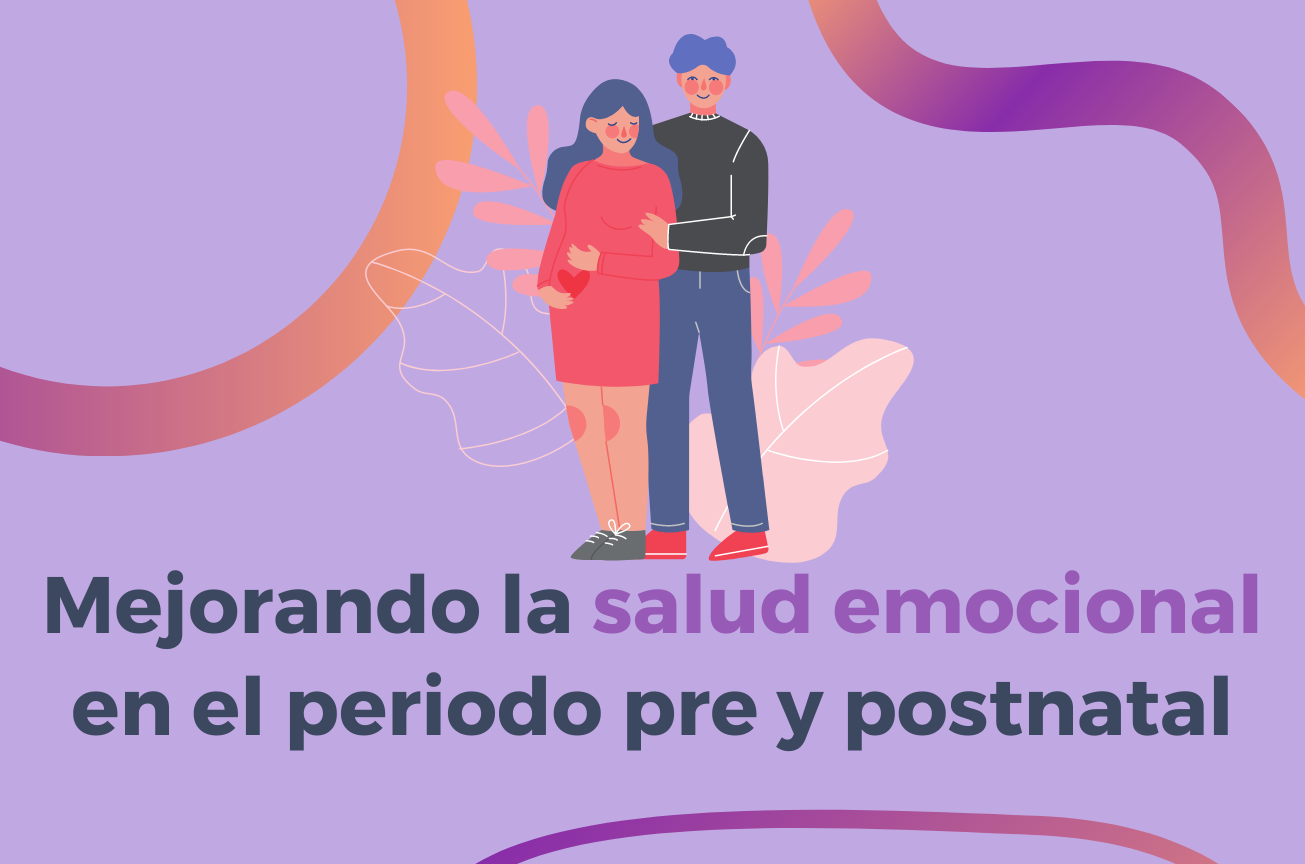 Mejorando la salud emocional en el periodo pre y postnatal